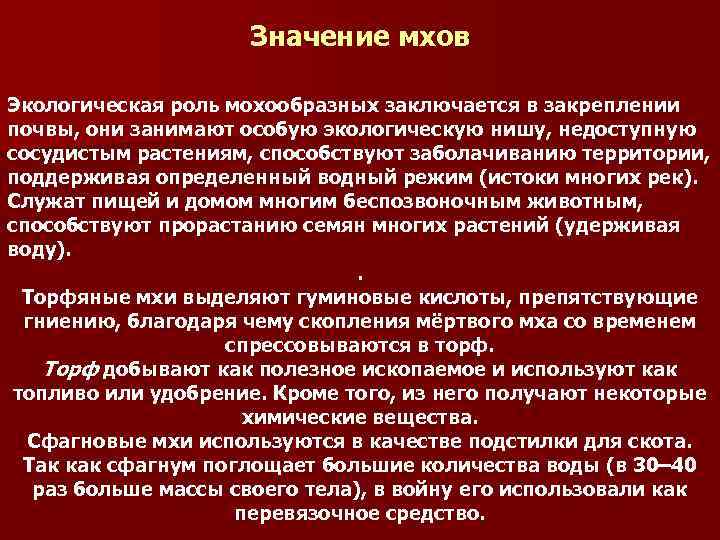 Значение мхов

Экологическая роль мохообразных заключается в закреплении почвы, они занимают особую экологическую нишу, недоступную сосудистым растениям, способствуют заболачиванию территории, поддерживая определенный водный режим (истоки многих рек). Служат пищей и домом многим беспозвоночным животным, способствуют прорастанию семян многих растений (удерживая воду).

.

Торфяные мхи выделяют гуминовые кислоты, препятствующие гниению, благодаря чему скопления мёртвого мха со временем спрессовываются в торф.
Торф добывают как полезное ископаемое и используют как топливо или удобрение. Кроме того, из него получают некоторые химические вещества.
Сфагновые мхи используются в качестве подстилки для скота. Так как сфагнум поглощает большие количества воды (в 30–40 раз больше массы своего тела), в войну его использовали как перевязочное средство.